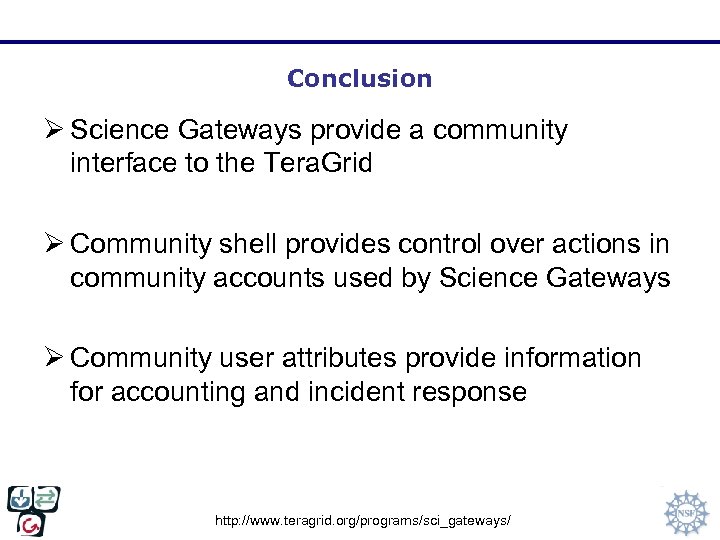 Conclusion

➢ Science Gateways provide a community interface to the TeraGrid

➢ Community shell provides control over actions in community accounts used by Science Gateways

➢ Community user attributes provide information for accounting and incident response

http://www.teragrid.org/programs/sci_gateways/

NSF